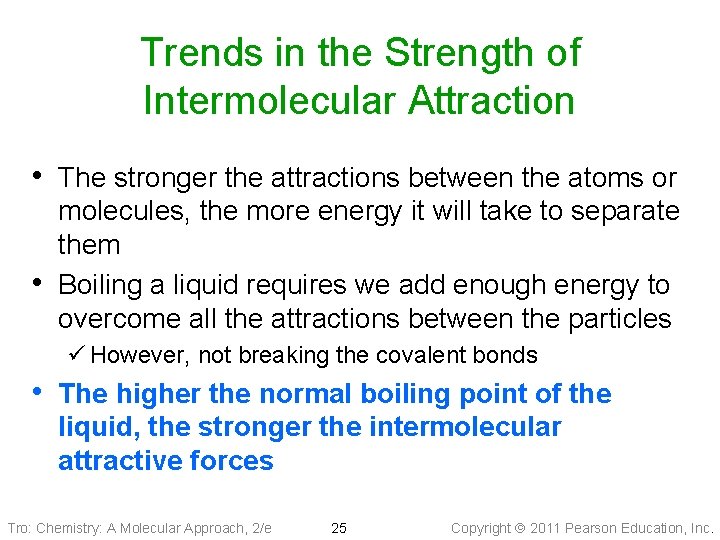 Trends in the Strength of Intermolecular Attraction

• The stronger the attractions between the atoms or molecules, the more energy it will take to separate them

• Boiling a liquid requires we add enough energy to overcome all the attractions between the particles

✓ However, not breaking the covalent bonds

• The higher the normal boiling point of the liquid, the stronger the intermolecular attractive forces

Tro: Chemistry: A Molecular Approach, 2/e 25 Copyright © 2011 Pearson Education, Inc.